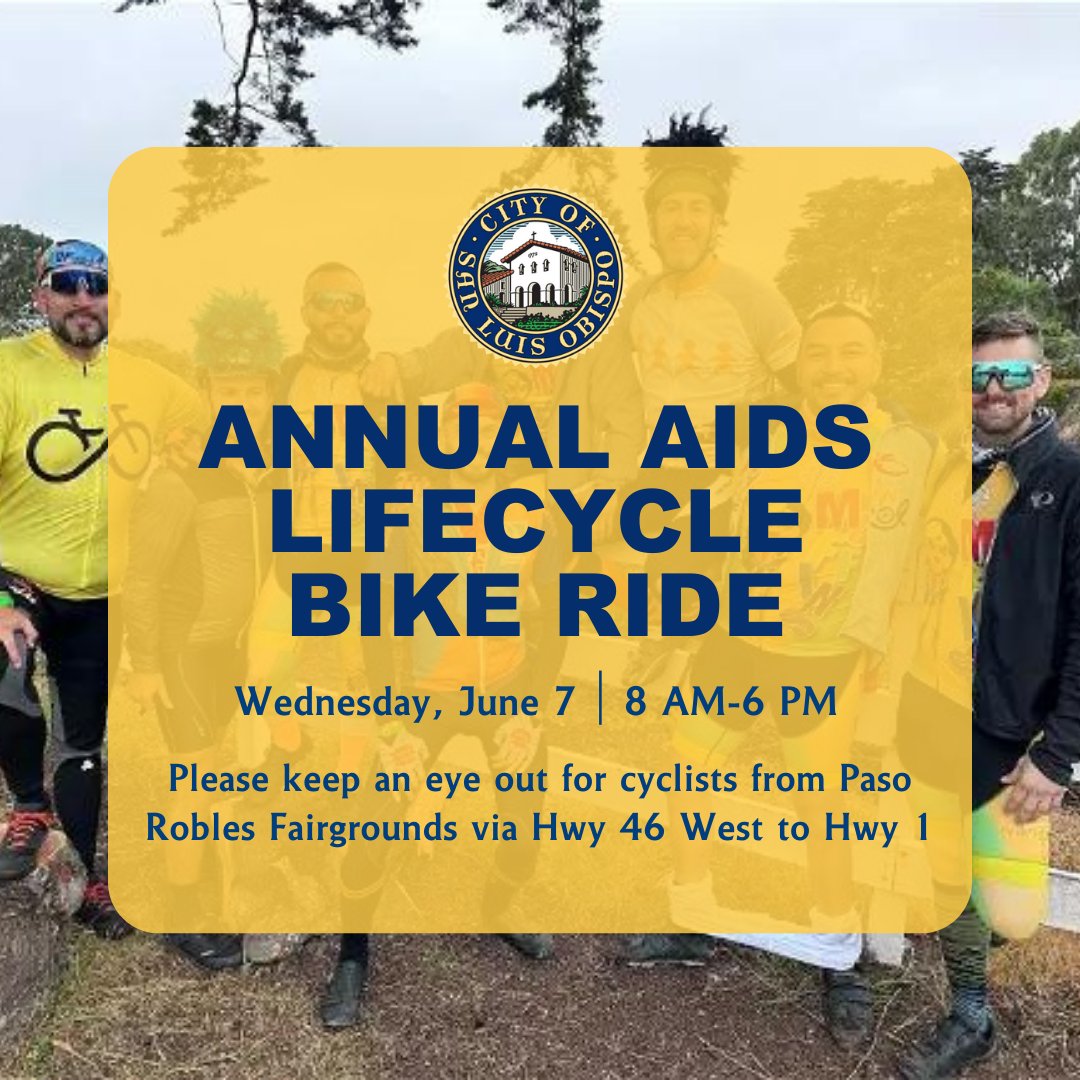 CITY OF SAN LUIS OBISPO

ANNUAL AIDS LIFECYCLE BIKE RIDE

Wednesday, June 7 | 8 AM-6 PM

Please keep an eye out for cyclists from Paso Robles Fairgrounds via Hwy 46 West to Hwy 1